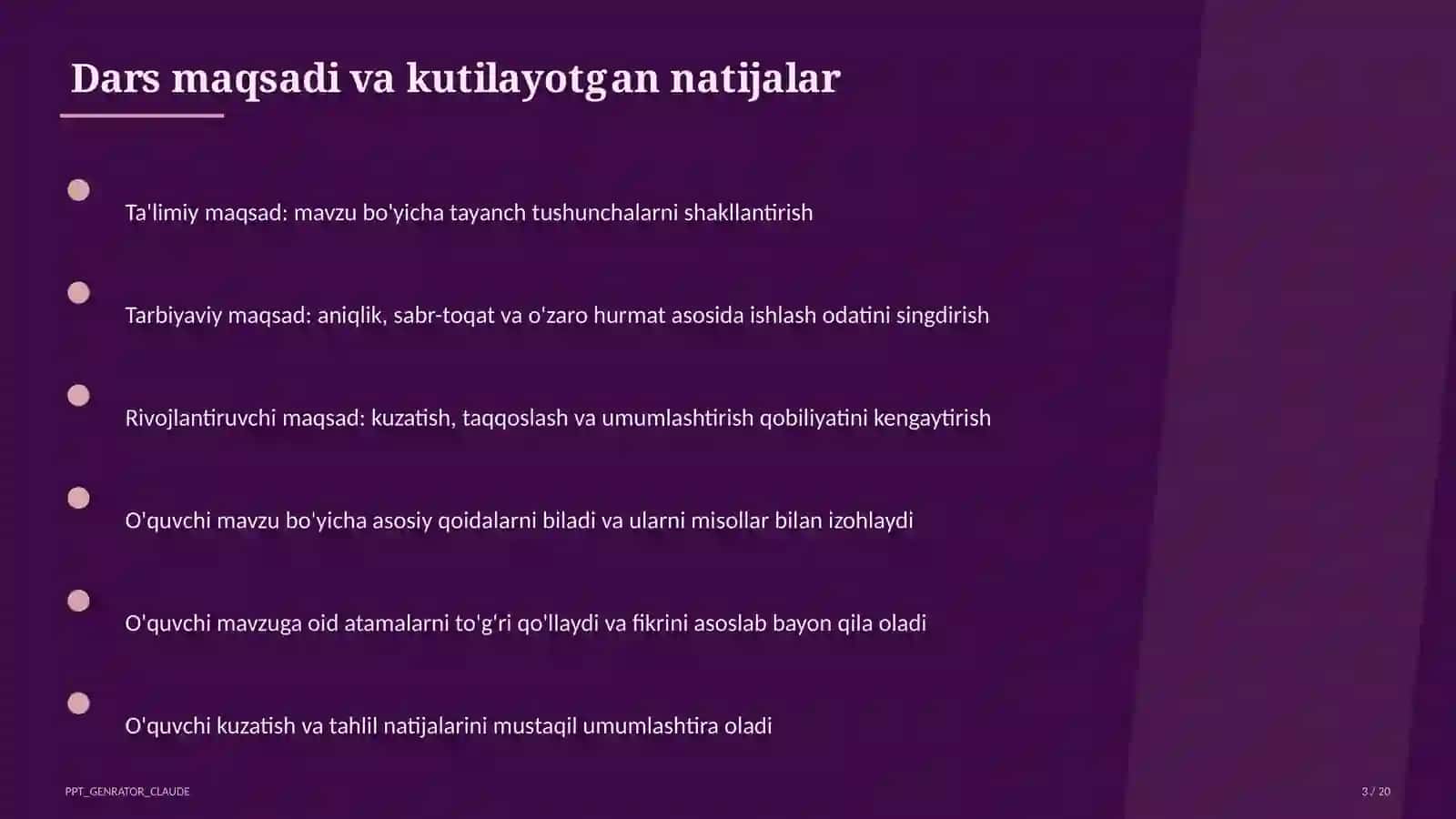 Dars maqsadi va kutilayotgan natijalar

Ta'limiy maqsad: mavzu bo'yicha tayanch tushunchalarni shakllantirish

Tarbiyaviy maqsad: aniqlik, sabr-toqat va o'zaro hurmat asosida ishlash odatini singdirish

Rivojlantiruvchi maqsad: kuzatish, taqqoslash va umumlashtirish qobiliyatini kengaytirish

O'quvchi mavzu bo'yicha asosiy qoidalarni biladi va ularni misollar bilan izohlaydi

O'quvchi mavzuga oid atamalarni to'g'ri qo'llaydi va fikrini asoslab bayon qila oladi

O'quvchi kuzatish va tahlil natijalarini mustaqil umumlashtira oladi

PPT_GENRATOR_CLAUDE

3 / 20